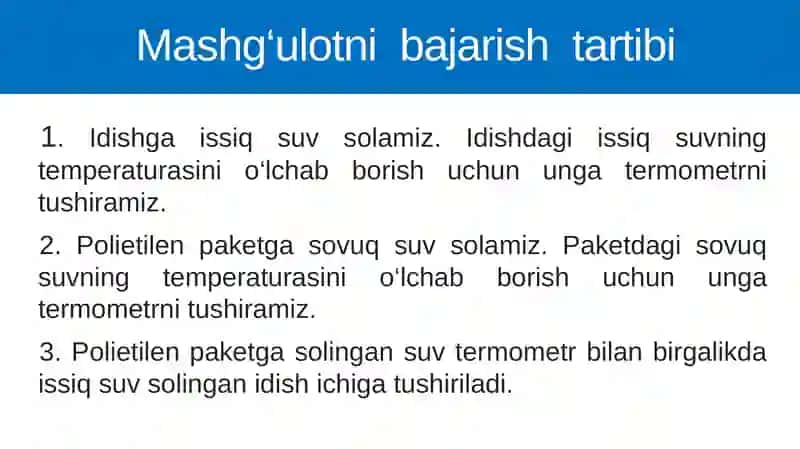 Mashg‘ulotni bajarish tartibi

1. Idishga issiq suv solamiz. Idishdagi issiq suvning temperaturasini o‘lchab borish uchun unga termometrni tushiramiz.

2. Polietilen paketga sovuq suv solamiz. Paketdagi sovuq suvning temperaturasini o‘lchab borish uchun unga termometrni tushiramiz.

3. Polietilen paketga solingan suv termometr bilan birgalikda issiq suv solingan idish ichiga tushiriladi.